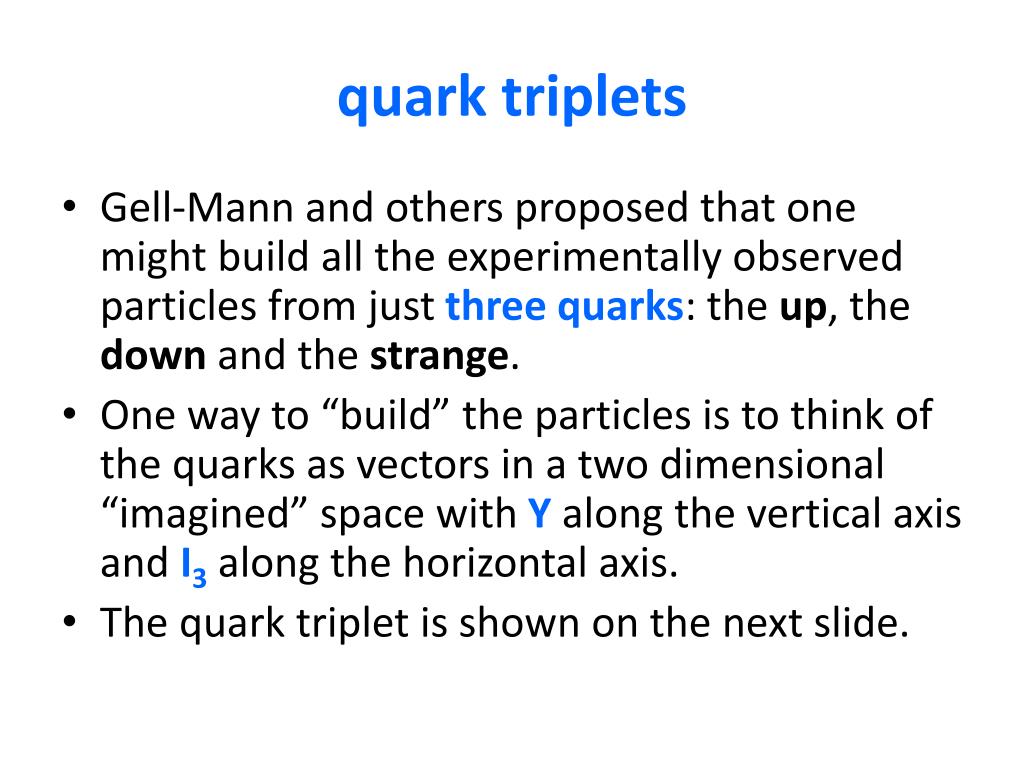 quark triplets

• Gell-Mann and others proposed that one might build all the experimentally observed particles from just three quarks: the up, the down and the strange.
• One way to “build” the particles is to think of the quarks as vectors in a two dimensional “imagined” space with Y along the vertical axis and $I_3$ along the horizontal axis.
• The quark triplet is shown on the next slide.